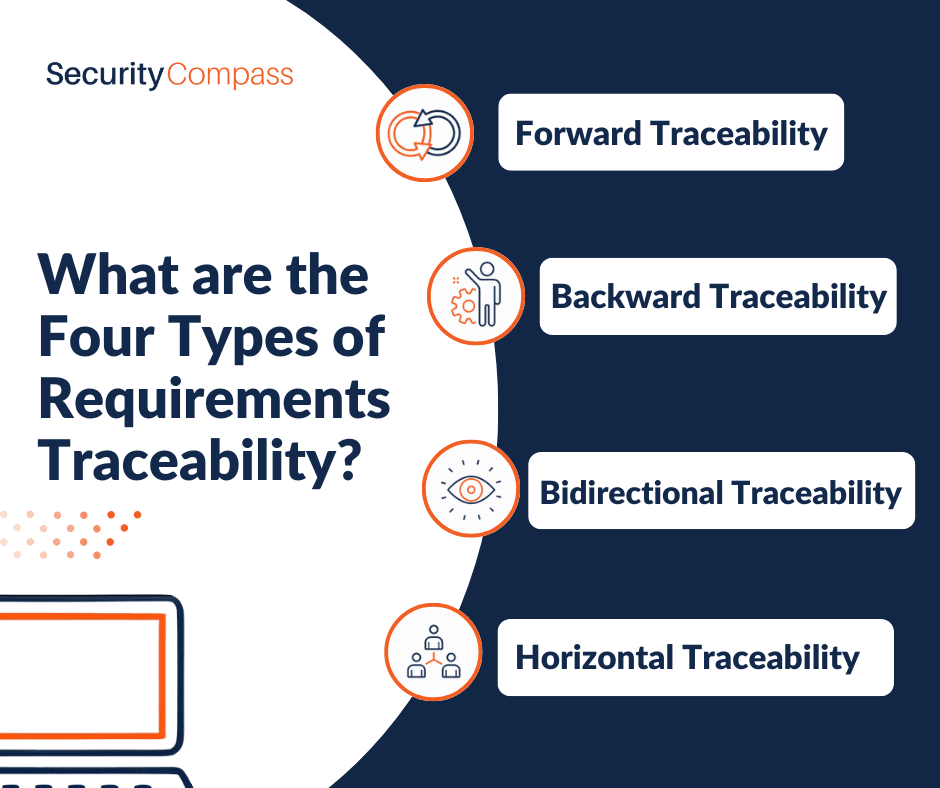 SecurityCompass

What are the Four Types of Requirements Traceability?

Forward Traceability

Backward Traceability

Bidirectional Traceability

Horizontal Traceability